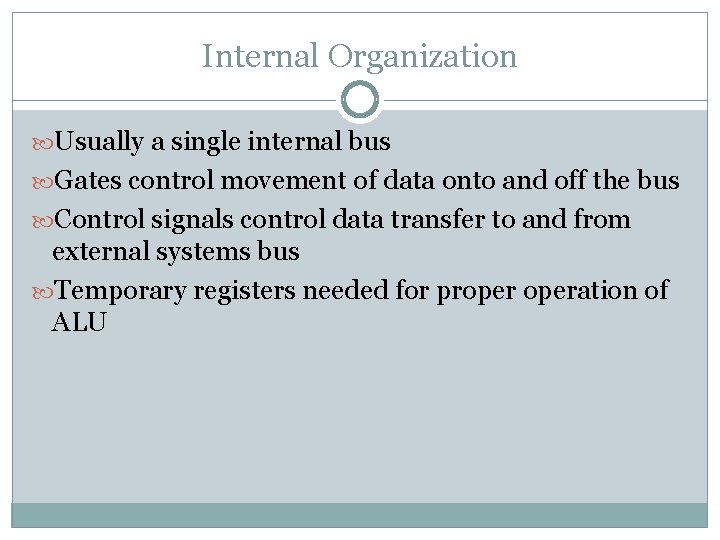 Internal Organization

Usually a single internal bus

Gates control movement of data onto and off the bus

Control signals control data transfer to and from external systems bus

Temporary registers needed for proper operation of ALU